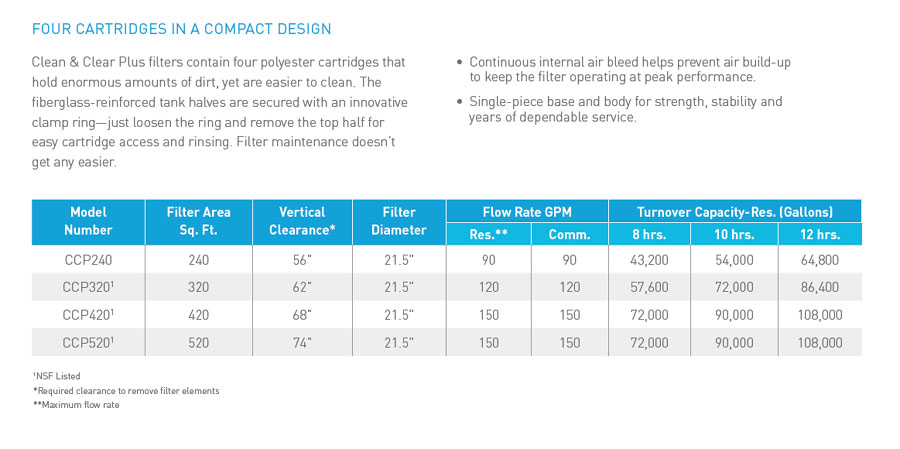 FOUR CARTRIDGES IN A COMPACT DESIGN

Clean & Clear Plus filters contain four polyester cartridges that hold enormous amounts of dirt, yet are easier to clean. The fiberglass-reinforced tank halves are secured with an innovative clamp ring—just loosen the ring and remove the top half for easy cartridge access and rinsing. Filter maintenance doesn't get any easier.

• Continuous internal air bleed helps prevent air build-up to keep the filter operating at peak performance.

• Single-piece base and body for strength, stability and years of dependable service.

| Model Number | Filter Area Sq. Ft. | Vertical Clearance* | Filter Diameter | Flow Rate GPM Res.** | Flow Rate GPM Comm. | Turnover Capacity-Res. (Gallons) 8 hrs. | Turnover Capacity-Res. (Gallons) 10 hrs. | Turnover Capacity-Res. (Gallons) 12 hrs. |
|---|---|---|---|---|---|---|---|---|
| CCP240 | 240 | 56" | 21.5" | 90 | 90 | 43,200 | 54,000 | 64,800 |
| CCP320$^1$ | 320 | 62" | 21.5" | 120 | 120 | 57,600 | 72,000 | 86,400 |
| CCP420$^1$ | 420 | 68" | 21.5" | 150 | 150 | 72,000 | 90,000 | 108,000 |
| CCP520$^1$ | 520 | 74" | 21.5" | 150 | 150 | 72,000 | 90,000 | 108,000 |

$^1$NSF Listed
*Required clearance to remove filter elements
**Maximum flow rate